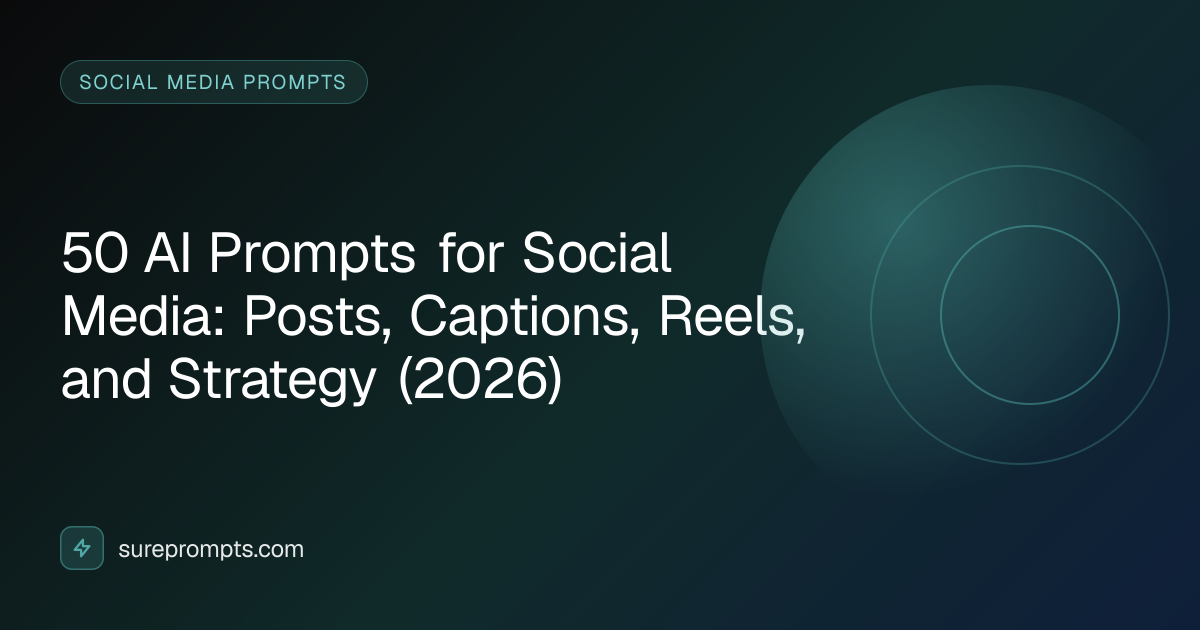 SOCIAL MEDIA PROMPTS

50 AI Prompts for Social Media: Posts, Captions, Reels, and Strategy (2026)

sureprompts.com